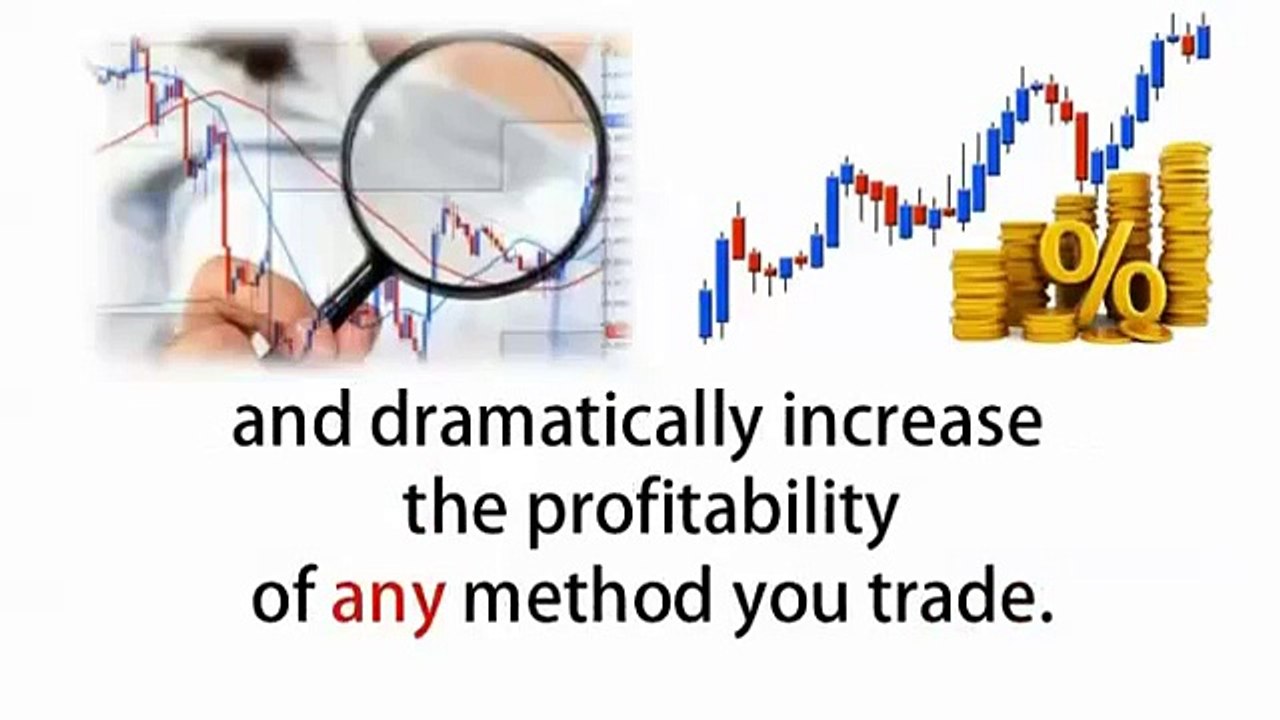 %

and dramatically increase the profitability of any method you trade.